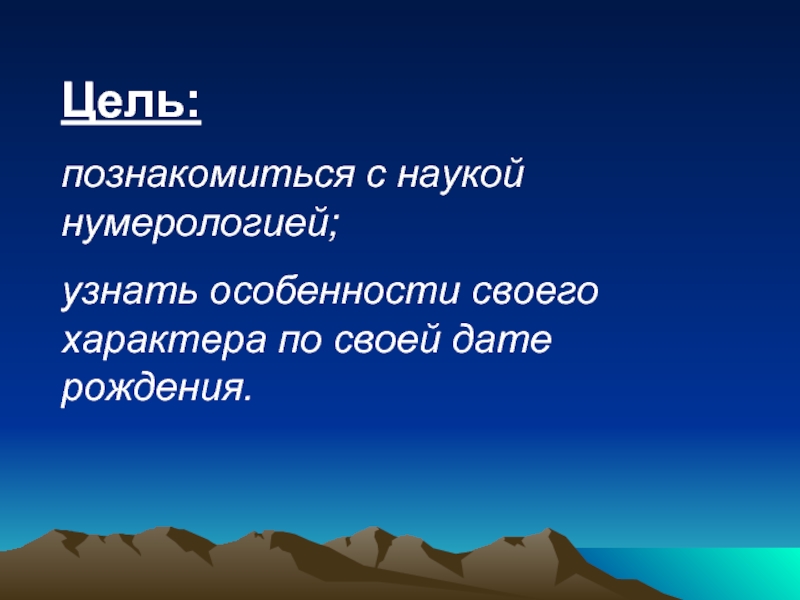 Цель:

познакомиться с наукой нумерологией;

узнать особенности своего характера по своей дате рождения.